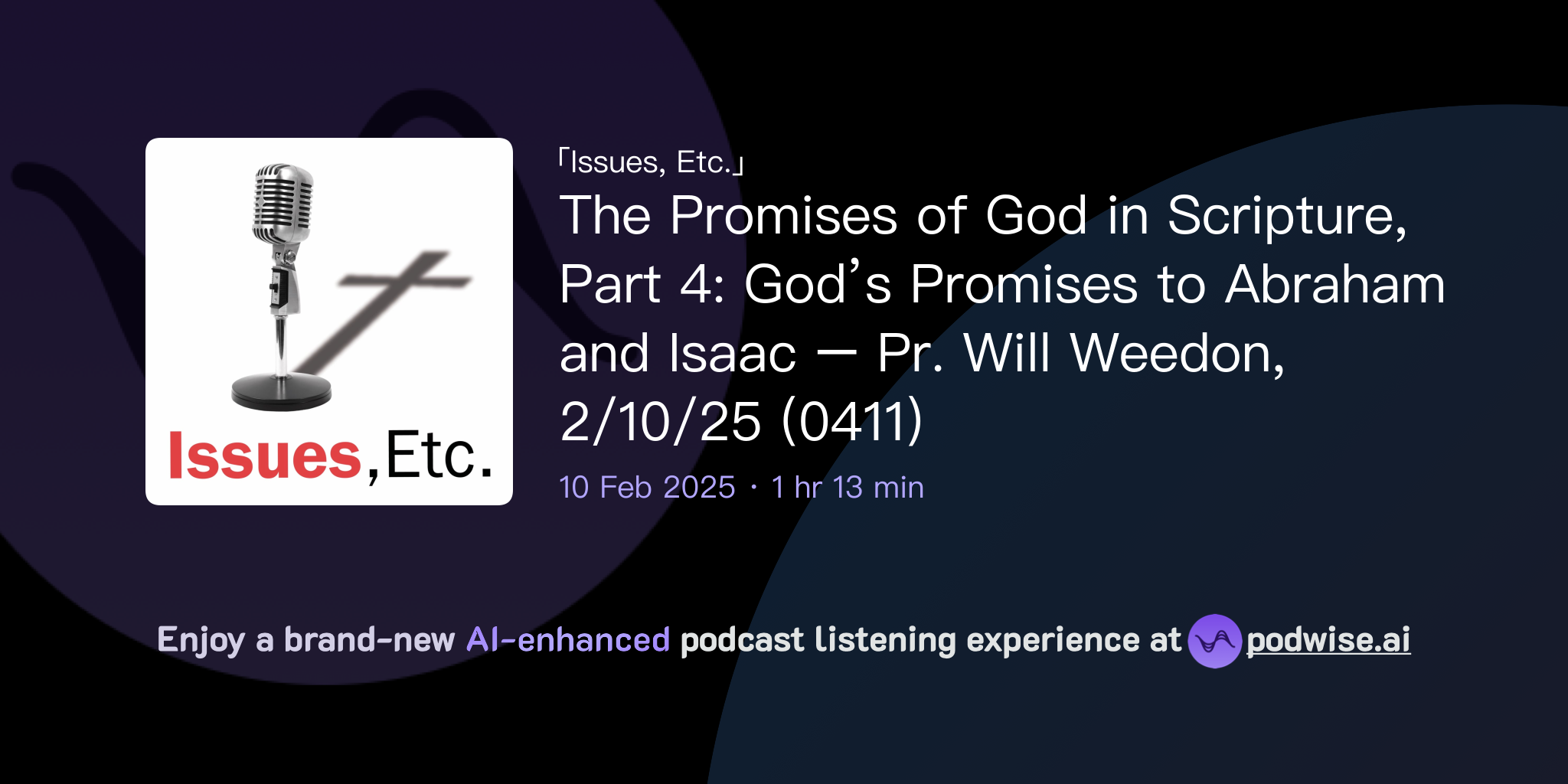 Issues, Etc.

「Issues, Etc.」

The Promises of God in Scripture, Part 4: God's Promises to Abraham and Isaac – Pr. Will Weedon, 2/10/25 (0411)

10 Feb 2025 · 1 hr 13 min

Enjoy a brand-new AI-enhanced podcast listening experience at podwise.ai